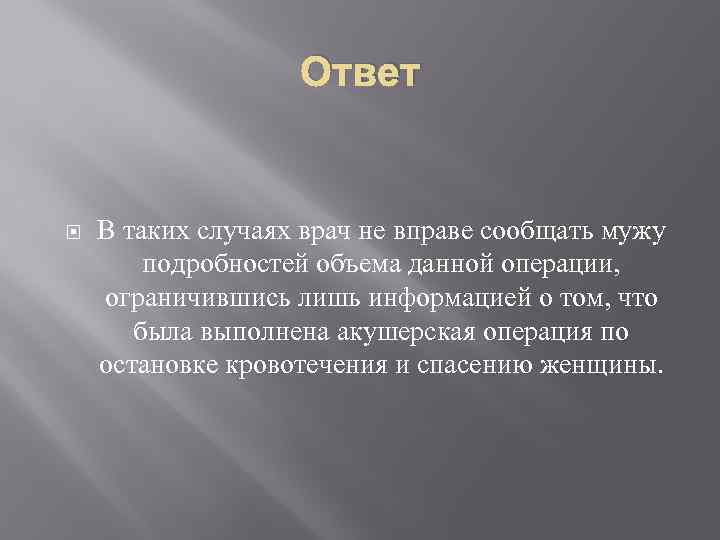 Ответ

В таких случаях врач не вправе сообщать мужу подробностей объема данной операции, ограничившись лишь информацией о том, что была выполнена акушерская операция по остановке кровотечения и спасению женщины.